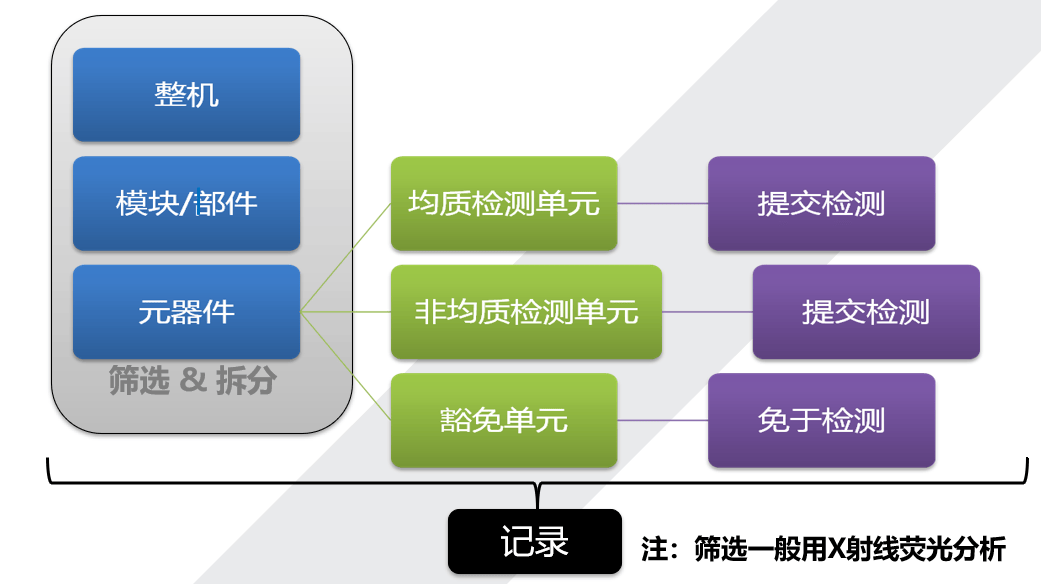 整机

模块/部件

元器件

筛选 & 拆分

均质检测单元

非均质检测单元

豁免单元

提交检测

提交检测

免于检测

记录

注：筛选一般用X射线荧光分析